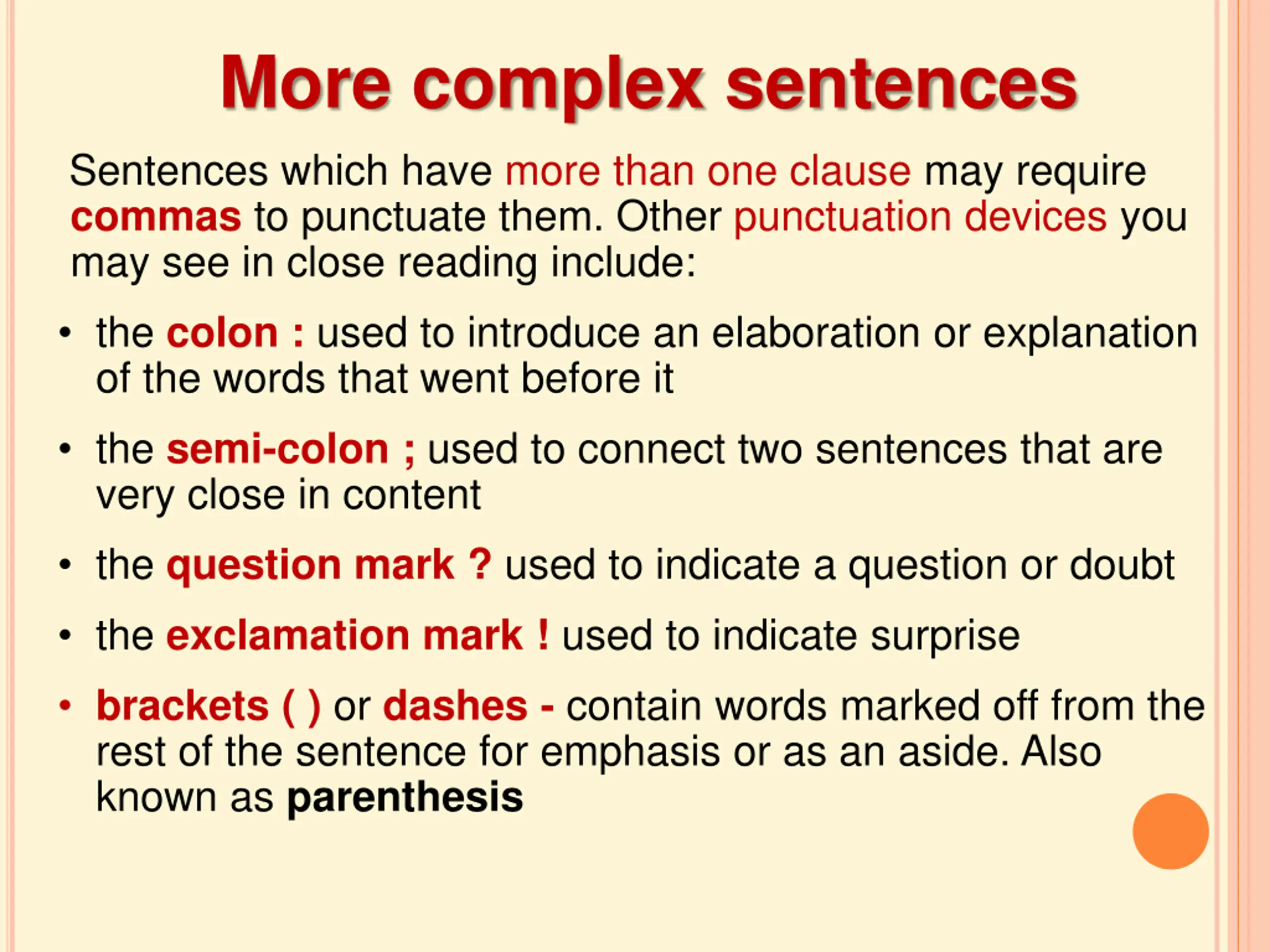 More complex sentences

Sentences which have more than one clause may require commas to punctuate them. Other punctuation devices you may see in close reading include:

• the colon : used to introduce an elaboration or explanation of the words that went before it

• the semi-colon ; used to connect two sentences that are very close in content

• the question mark ? used to indicate a question or doubt

• the exclamation mark ! used to indicate surprise

• brackets ( ) or dashes - contain words marked off from the rest of the sentence for emphasis or as an aside. Also known as parenthesis